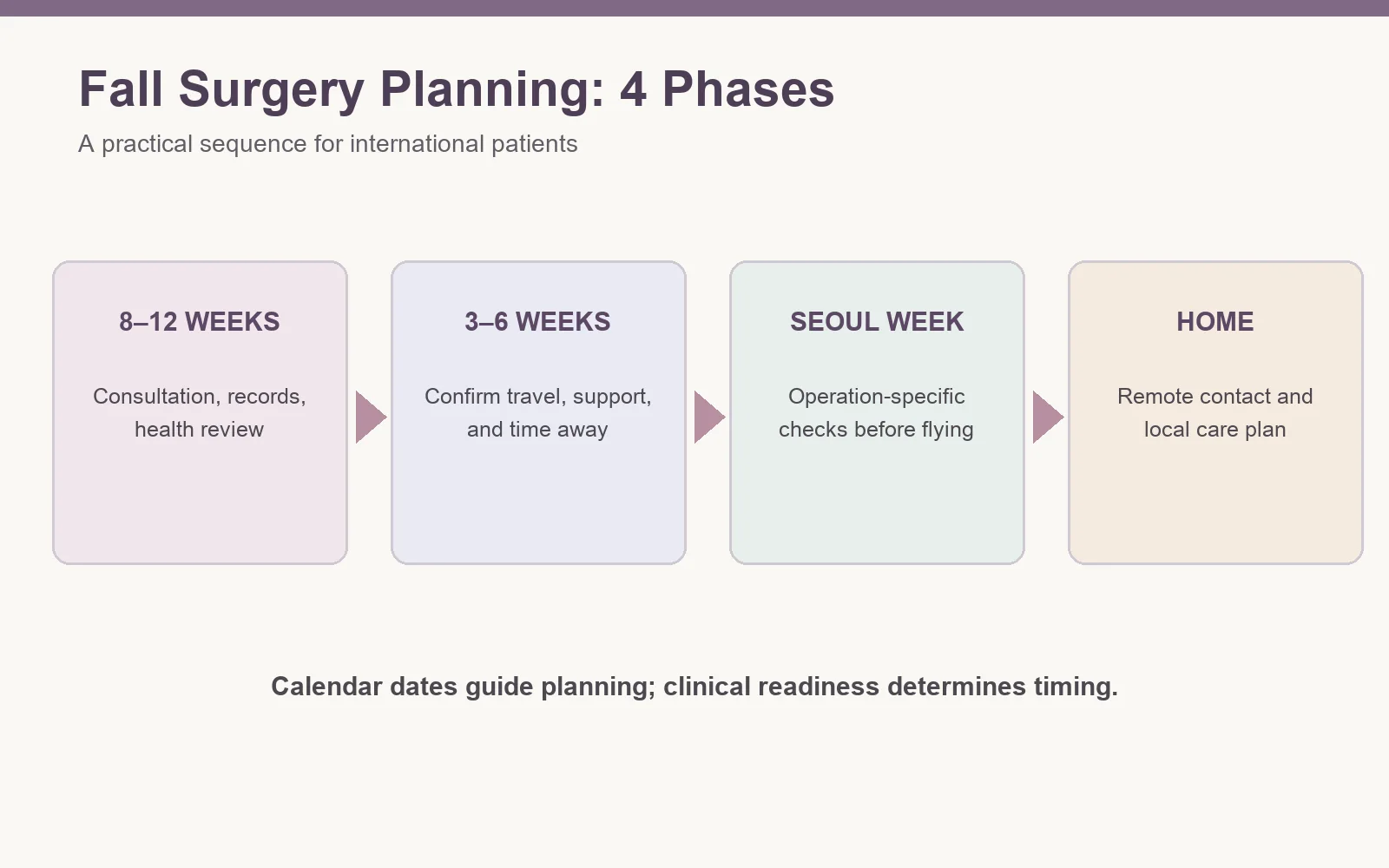 Fall Surgery Planning: 4 Phases

A practical sequence for international patients

8–12 WEEKS

Consultation, records, health review

3–6 WEEKS

Confirm travel, support, and time away

SEOUL WEEK

Operation-specific checks before flying

HOME

Remote contact and local care plan

Calendar dates guide planning; clinical readiness determines timing.